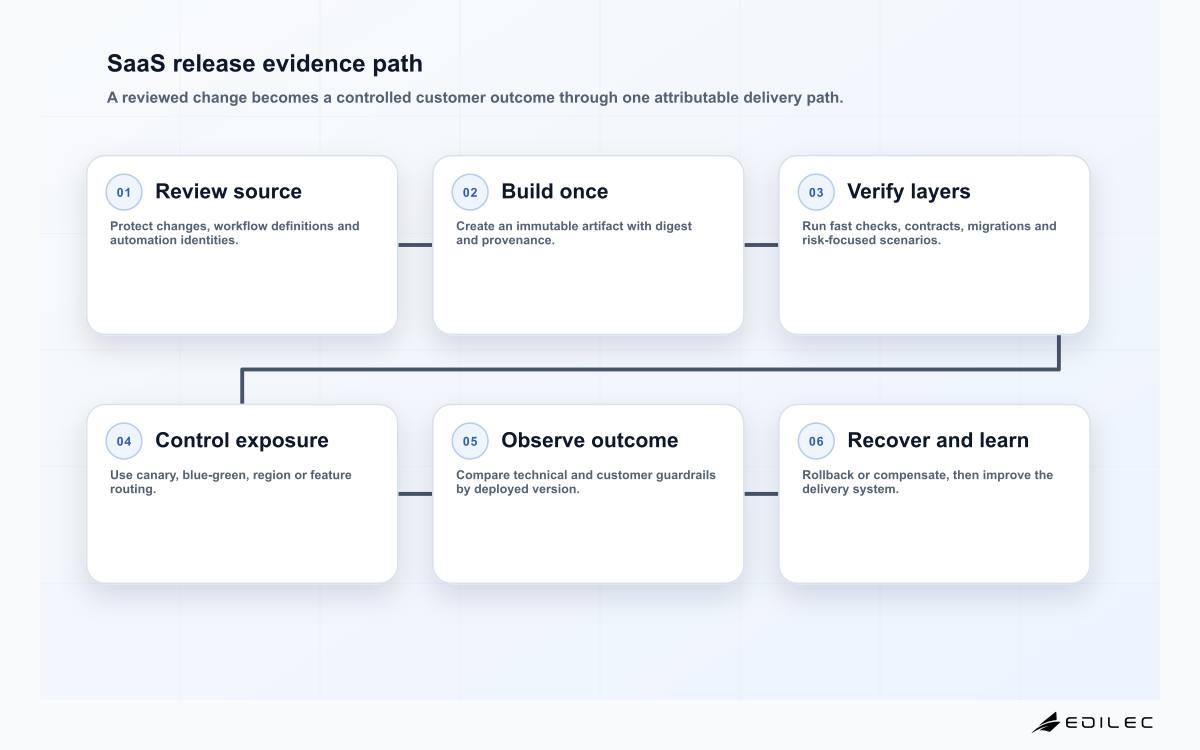 SaaS release evidence path

A reviewed change becomes a controlled customer outcome through one attributable delivery path.

01 Review source

Protect changes, workflow definitions and automation identities.

02 Build once

Create an immutable artifact with digest and provenance.

03 Verify layers

Run fast checks, contracts, migrations and risk-focused scenarios.

04 Control exposure

Use canary, blue-green, region or feature routing.

05 Observe outcome

Compare technical and customer guardrails by deployed version.

06 Recover and learn

Rollback or compensate, then improve the delivery system.

EDILEC